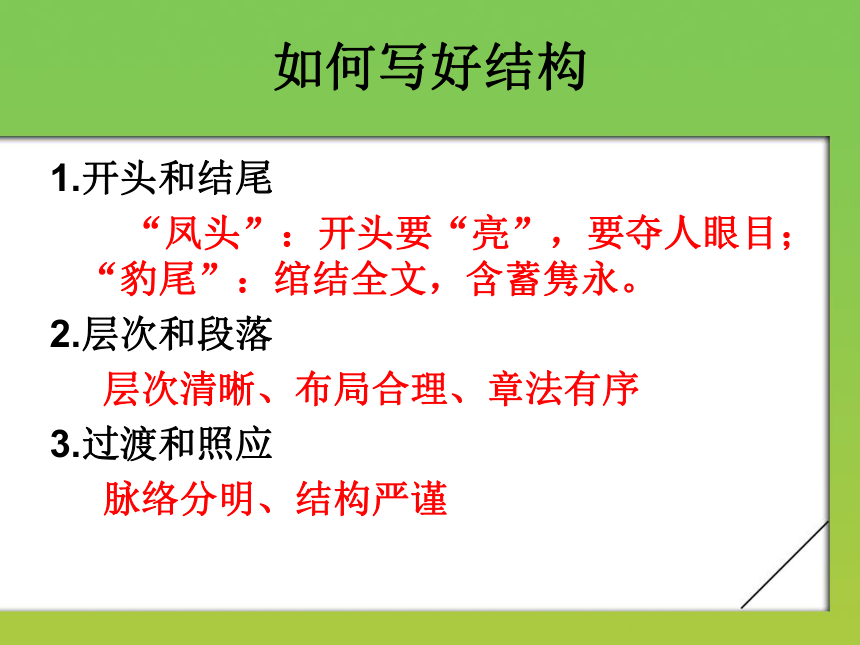 如何写好结构

1.开头和结尾

“凤头”：开头要“亮”，要夺人眼目；“豹尾”：绾结全文，含蓄隽永。

2.层次和段落

层次清晰、布局合理、章法有序

3.过渡和照应

脉络分明、结构严谨